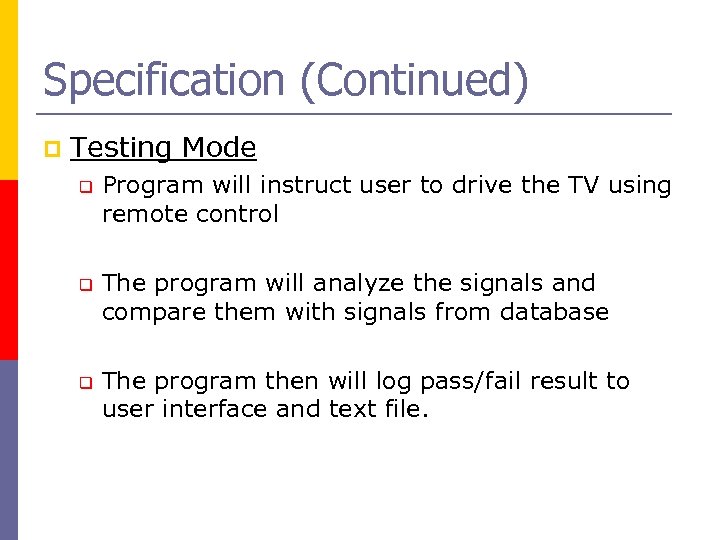 Specification (Continued)

Testing Mode

Program will instruct user to drive the TV using remote control

The program will analyze the signals and compare them with signals from database

The program then will log pass/fail result to user interface and text file.